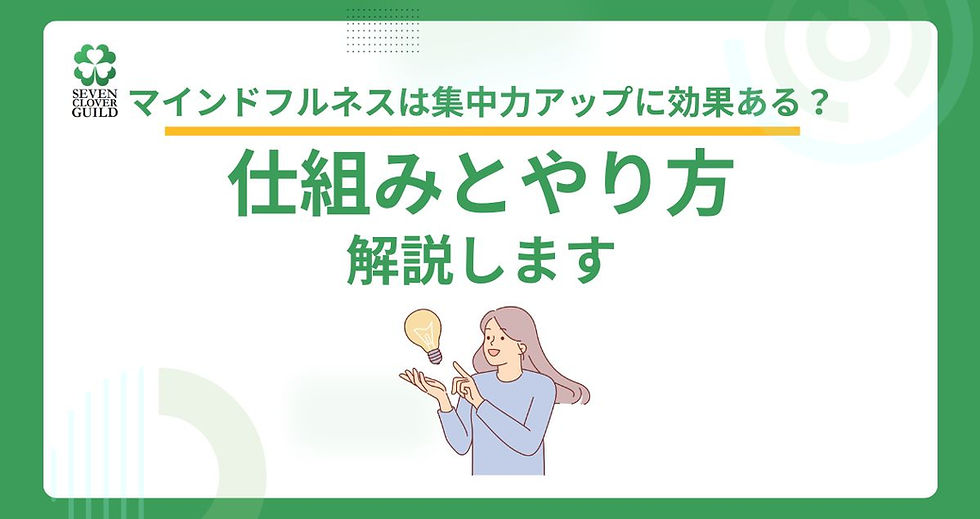 SEVEN CLOVER GUILD

マインドフルネスは集中力アップに効果ある？

仕組みとやり方

解説します